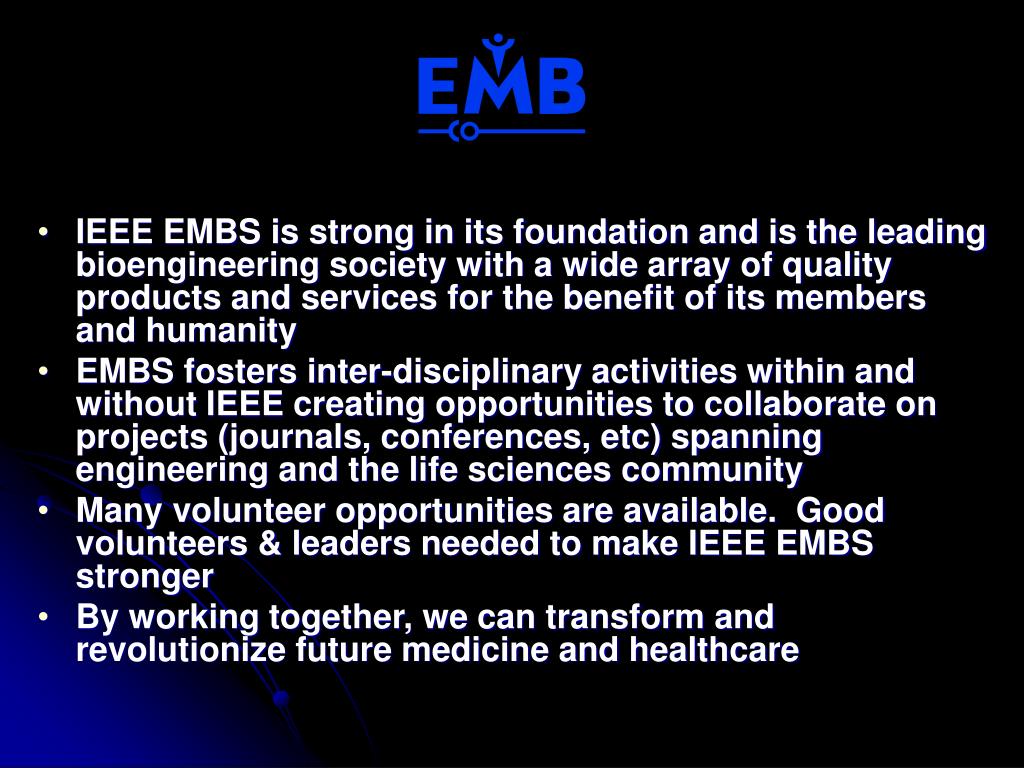 EMB

• IEEE EMBS is strong in its foundation and is the leading bioengineering society with a wide array of quality products and services for the benefit of its members and humanity
• EMBS fosters inter-disciplinary activities within and without IEEE creating opportunities to collaborate on projects (journals, conferences, etc) spanning engineering and the life sciences community
• Many volunteer opportunities are available. Good volunteers & leaders needed to make IEEE EMBS stronger
• By working together, we can transform and revolutionize future medicine and healthcare